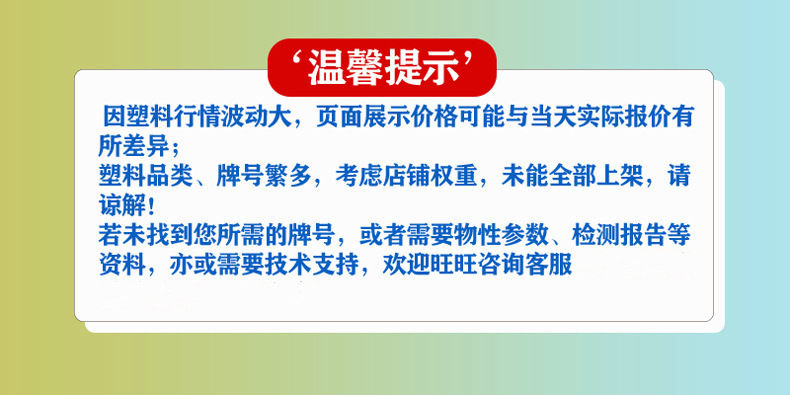 ‘温馨提示’

因塑料行情波动大，页面展示价格可能与当天实际报价有所差异；

塑料品类、牌号繁多，考虑店铺权重，未能全部上架，请谅解！

若未找到您所需的牌号，或者需要物性参数、检测报告等资料，亦或需要技术支持，欢迎旺旺咨询客服